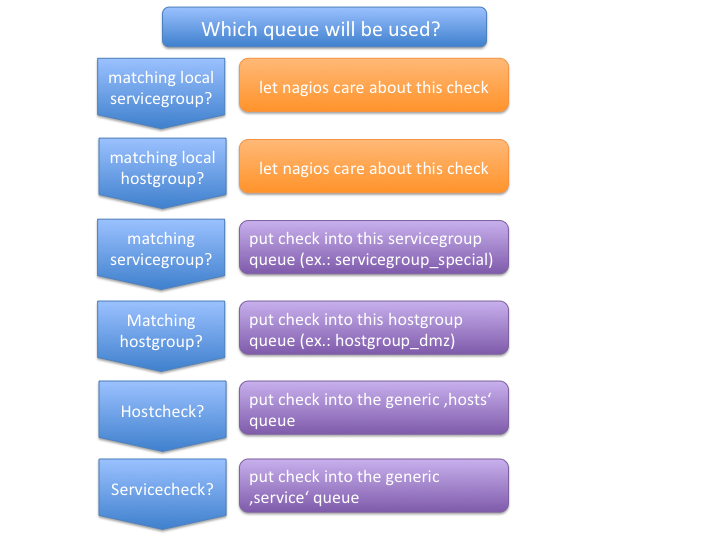 Which queue will be used?

matching local servicegroup?

let nagios care about this check

matching local hostgroup?

let nagios care about this check

matching servicegroup?

put check into this servicegroup queue (ex.: servicegroup_special)

Matching hostgroup?

put check into this hostgroup queue (ex.: hostgroup_dmz)

Hostcheck?

put check into the generic ‚hosts‘ queue

Servicecheck?

put check into the generic ‚service‘ queue